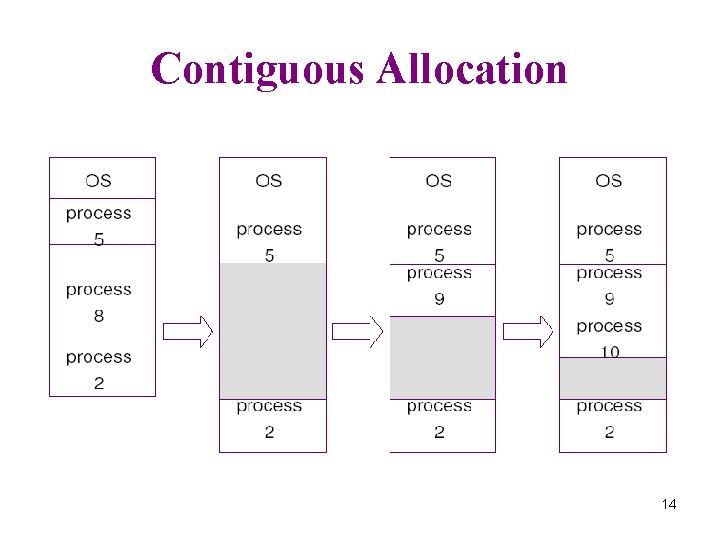 Contiguous Allocation

OS
process 5
process 8
process 2

OS
process 5
process 2

OS
process 5
process 9
process 2

OS
process 5
process 9
process 10
process 2

14